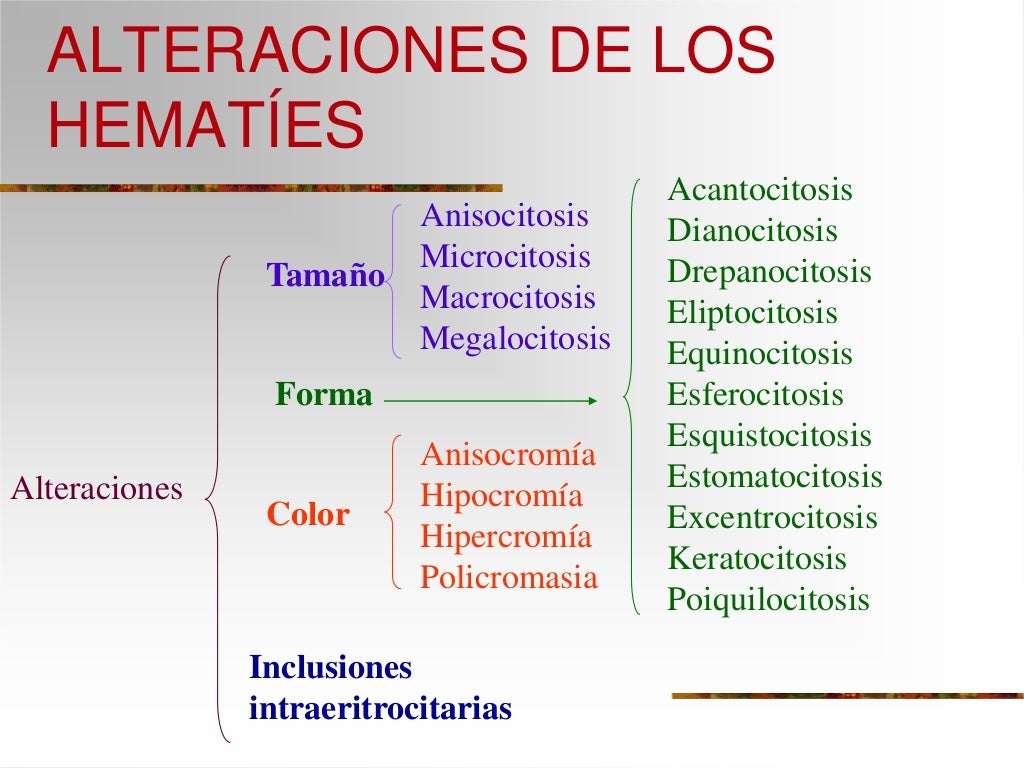 ALTERACIONES DE LOS HEMATÍES

Alteraciones

Tamaño

Anisocitosis
Microcitosis
Macrocitosis
Megalocitosis

Forma

Acantocitosis
Dianocitosis
Drepanocitosis
Eliptocitosis
Equinocitosis
Esferocitosis
Esquistocitosis
Estomatocitosis
Excentrocitosis
Keratocitosis
Poiquilocitosis

Color

Anisocromía
Hipocromía
Hipercromía
Policromasia

Inclusiones intraeritrocitarias